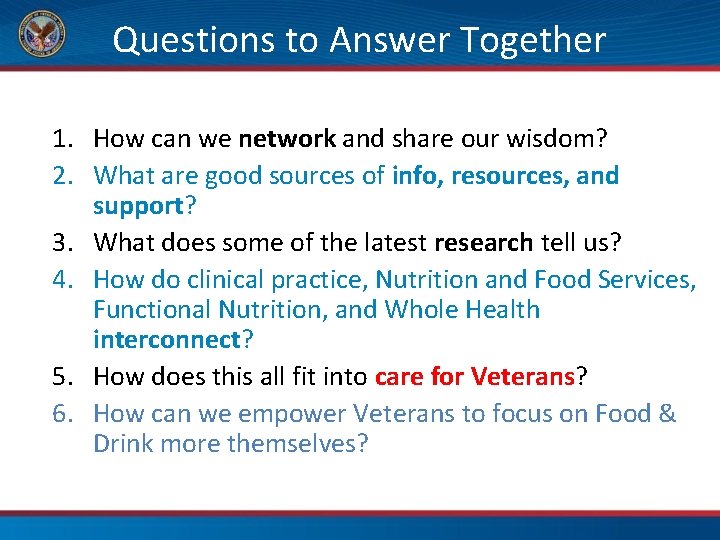 Questions to Answer Together

1. How can we network and share our wisdom?
2. What are good sources of info, resources, and support?
3. What does some of the latest research tell us?
4. How do clinical practice, Nutrition and Food Services, Functional Nutrition, and Whole Health interconnect?
5. How does this all fit into care for Veterans?
6. How can we empower Veterans to focus on Food & Drink more themselves?